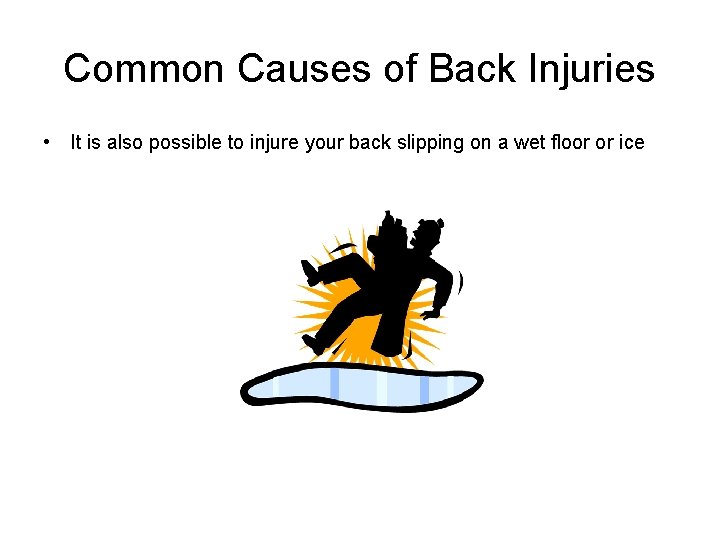 Common Causes of Back Injuries

• It is also possible to injure your back slipping on a wet floor or ice